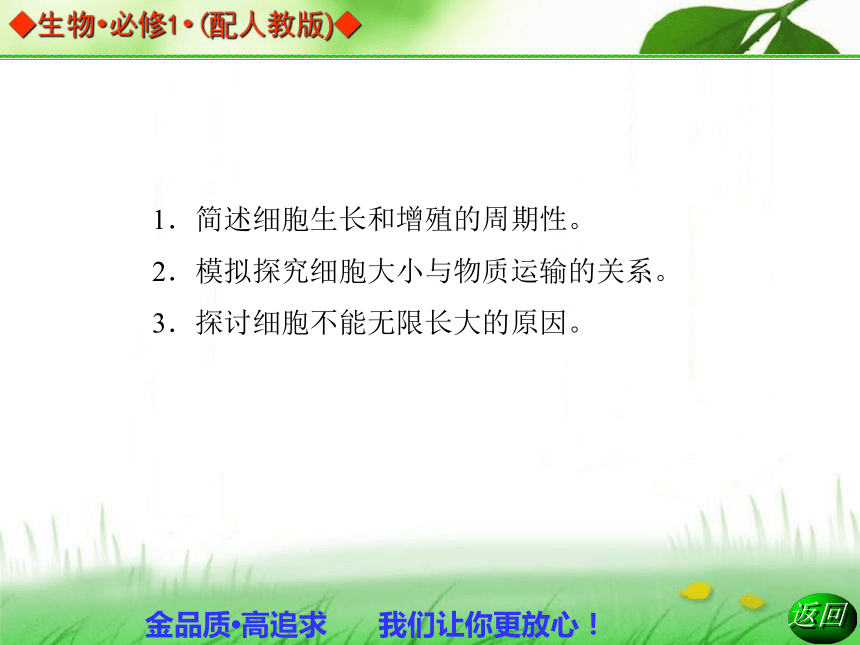 ◆生物•必修1•(配人教版)◆

1．简述细胞生长和增殖的周期性。

2．模拟探究细胞大小与物质运输的关系。

3．探讨细胞不能无限长大的原因。

金品质•高追求　我们让你更放心！

返回